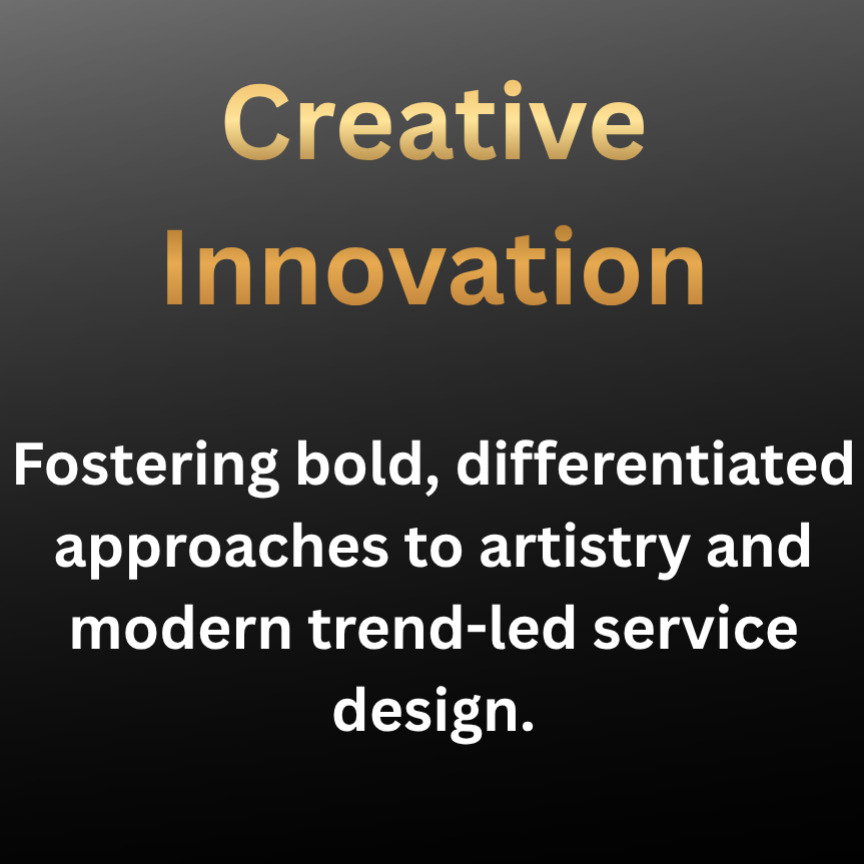 Creative Innovation

Fostering bold, differentiated approaches to artistry and modern trend-led service design.